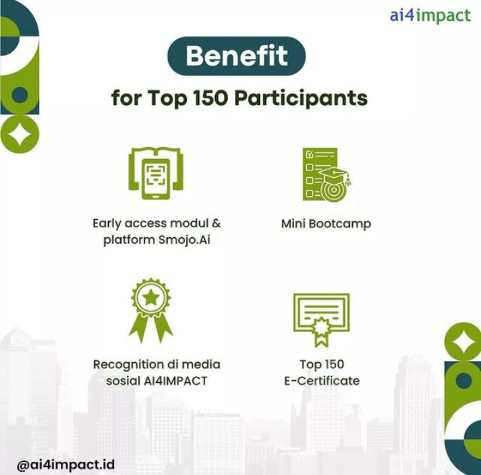 ai4impact

Benefit

for Top 150 Participants

Early access modul & platform Smojo.Ai

Mini Bootcamp

Recognition di media sosial AI4IMPACT

Top 150 E-Certificate

@ai4impact.id